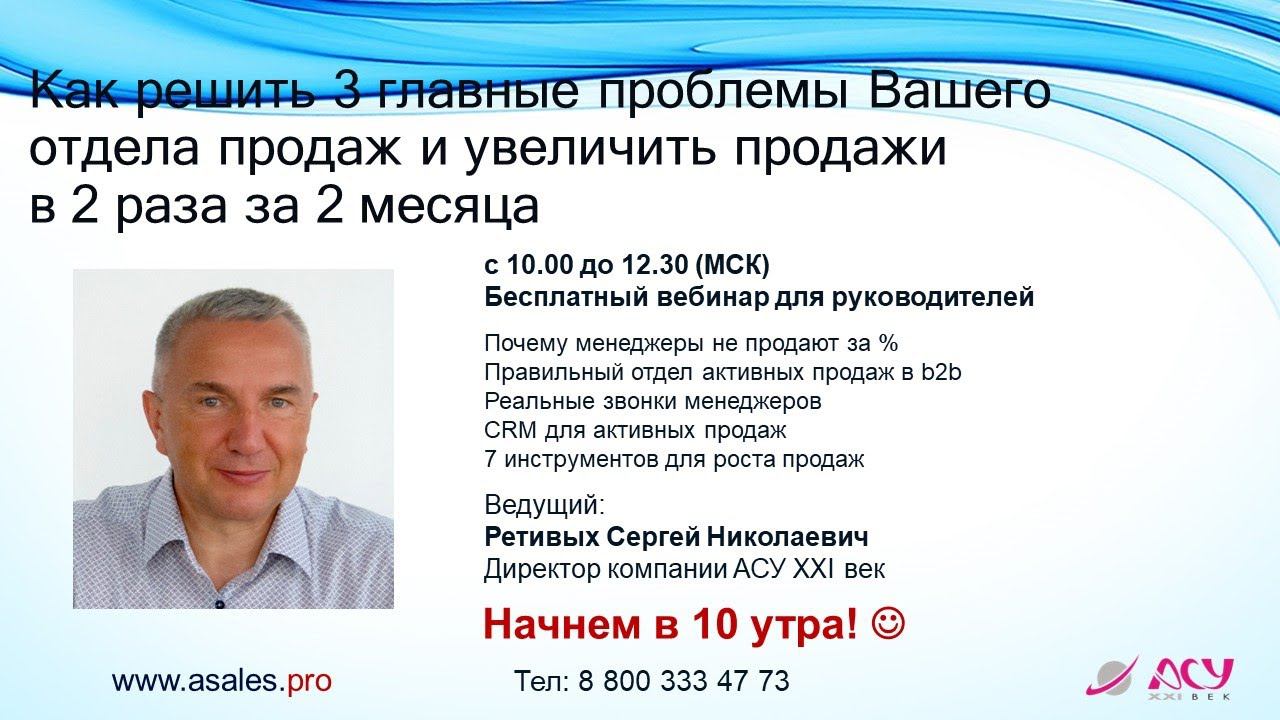 Как решить 3 главные проблемы Вашего отдела продаж и увеличить продажи в 2 раза за 2 месяца

с 10.00 до 12.30 (МСК)
Бесплатный вебинар для руководителей

Почему менеджеры не продают за %
Правильный отдел активных продаж в b2b
Реальные звонки менеджеров
CRM для активных продаж
7 инструментов для роста продаж

Ведущий:
Ретивых Сергей Николаевич
Директор компании АСУ XXI век

Начнем в 10 утра! ☺

www.asales.pro

Тел: 8 800 333 47 73

АСУ XXI ВЕК